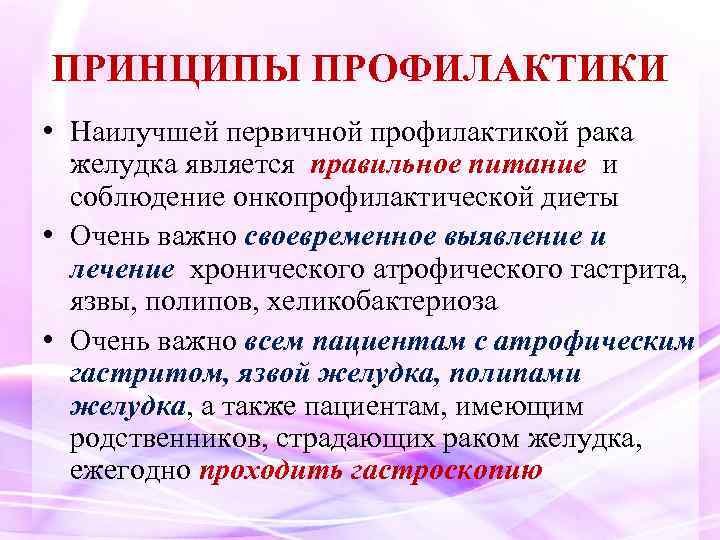 ПРИНЦИПЫ ПРОФИЛАКТИКИ

• Наилучшей первичной профилактикой рака желудка является правильное питание и соблюдение онкопрофилактической диеты

• Очень важно своевременное выявление и лечение хронического атрофического гастрита, язвы, полипов, хеликобактериоза

• Очень важно всем пациентам с атрофическим гастритом, язвой желудка, полипами желудка, а также пациентам, имеющим родственников, страдающих раком желудка, ежегодно проходить гастроскопию